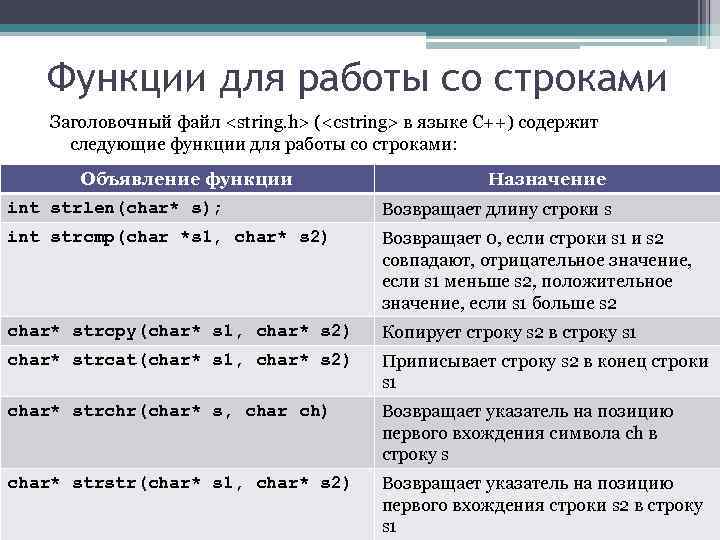 Функции для работы со строками

Заголовочный файл <string.h> (<cstring> в языке C++) содержит следующие функции для работы со строками:

| Объявление функции | Назначение |
|---|---|
| int strlen(char* s); | Возвращает длину строки s |
| int strcmp(char *s1, char* s2) | Возвращает 0, если строки s1 и s2 совпадают, отрицательное значение, если s1 меньше s2, положительное значение, если s1 больше s2 |
| char* strcpy(char* s1, char* s2) | Копирует строку s2 в строку s1 |
| char* strcat(char* s1, char* s2) | Приписывает строку s2 в конец строки s1 |
| char* strchr(char* s, char ch) | Возвращает указатель на позицию первого вхождения символа ch в строку s |
| char* strstr(char* s1, char* s2) | Возвращает указатель на позицию первого вхождения строки s2 в строку s1 |